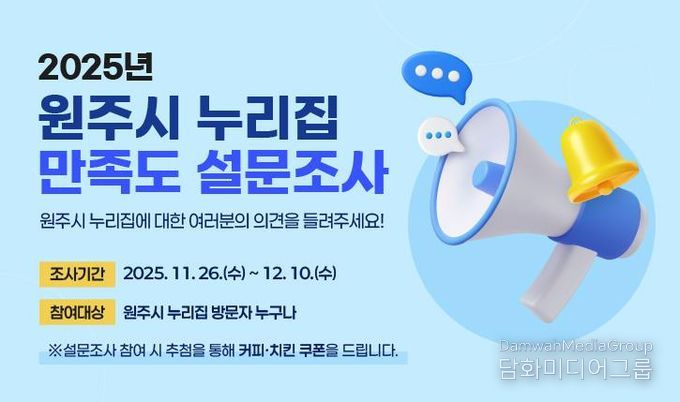 2025년
원주시 누리집
만족도 설문조사

원주시 누리집에 대한 여러분의 의견을 들려주세요!

조사기간 2025. 11. 26.(수) ~ 12. 10.(수)

참여대상 원주시 누리집 방문자 누구나

※설문조사 참여 시 추첨을 통해 커피·치킨 쿠폰을 드립니다.

DamwanMediaGroup
담화미디어그룹